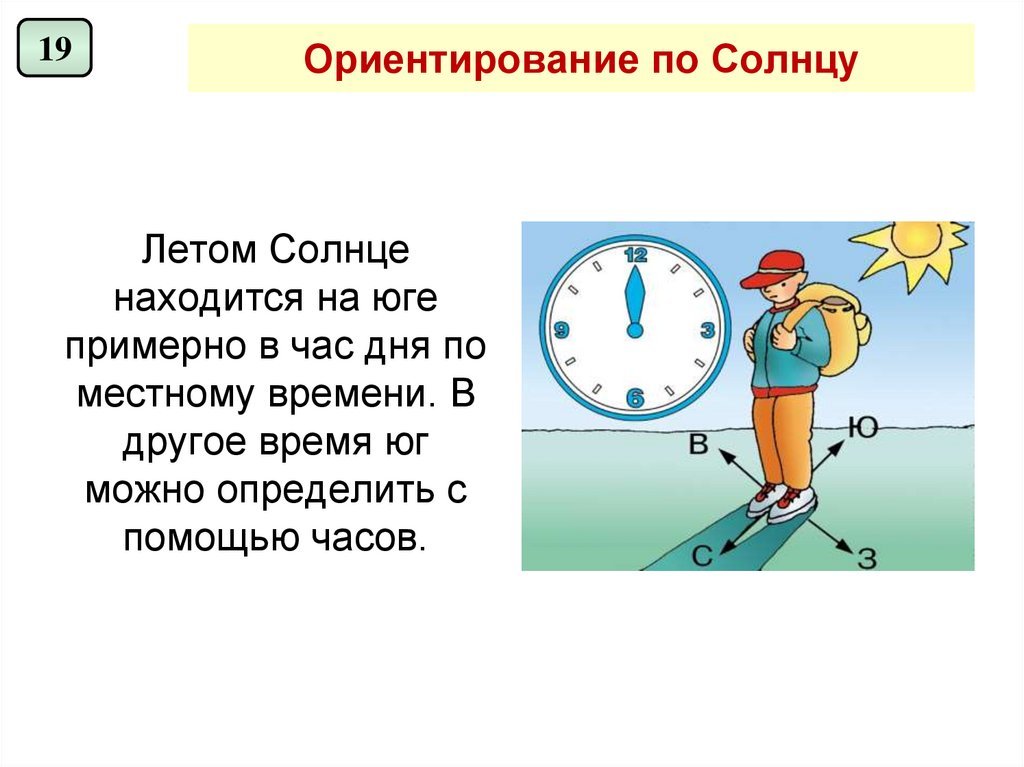 19

Ориентирование по Солнцу

Летом Солнце находится на юге примерно в час дня по местному времени. В другое время юг можно определить с помощью часов.

12
3
6
9

В
Ю
С
З